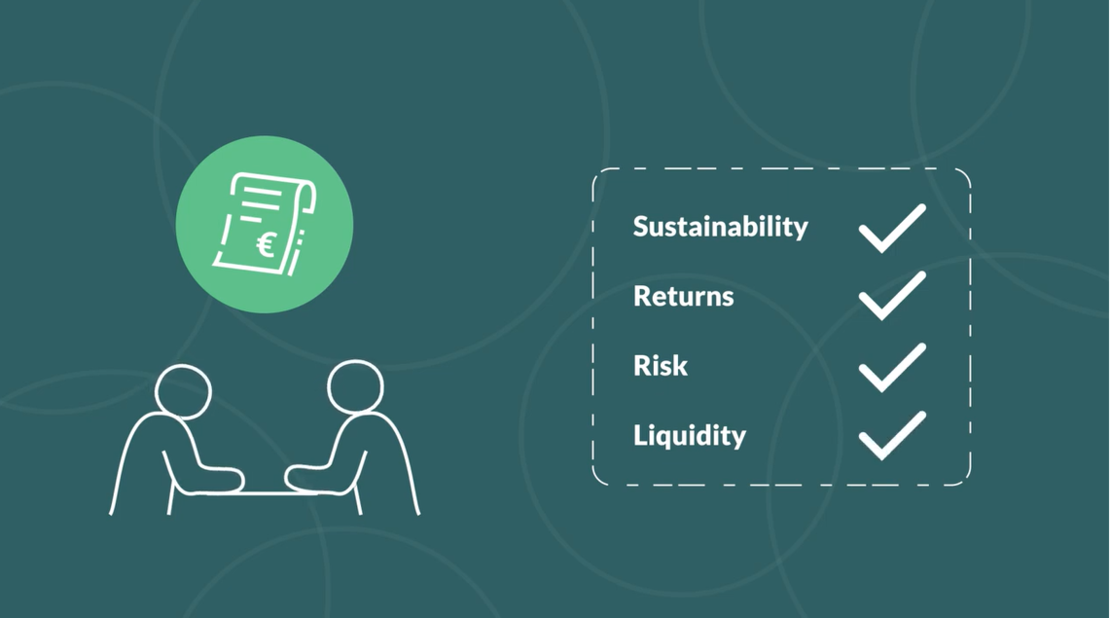 €

Sustainability
Returns
Risk
Liquidity